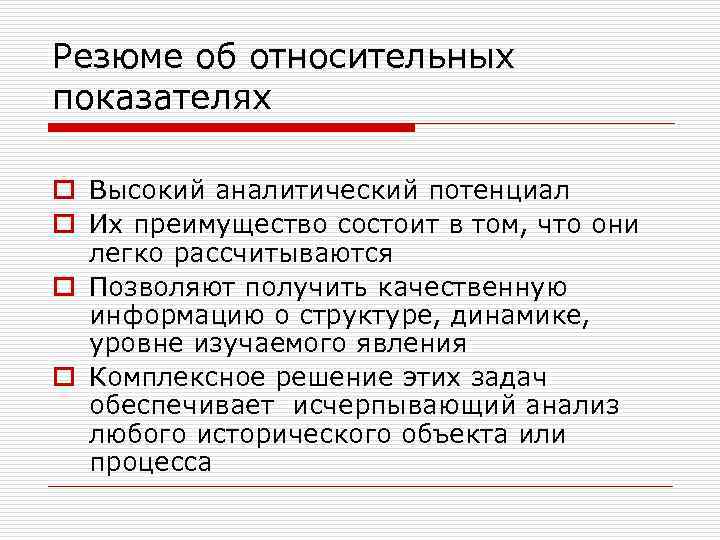 Резюме об относительных показателях

Высокий аналитический потенциал

Их преимущество состоит в том, что они легко рассчитываются

Позволяют получить качественную информацию о структуре, динамике, уровне изучаемого явления

Комплексное решение этих задач обеспечивает  исчерпывающий анализ любого исторического объекта или процесса